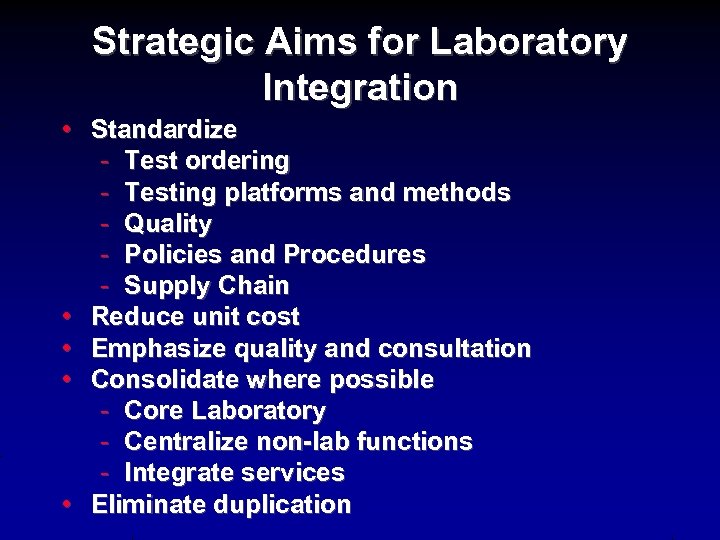 Strategic Aims for Laboratory Integration

• Standardize
  - Test ordering
  - Testing platforms and methods
  - Quality
  - Policies and Procedures
  - Supply Chain
• Reduce unit cost
• Emphasize quality and consultation
• Consolidate where possible
  - Core Laboratory
  - Centralize non-lab functions
  - Integrate services
• Eliminate duplication